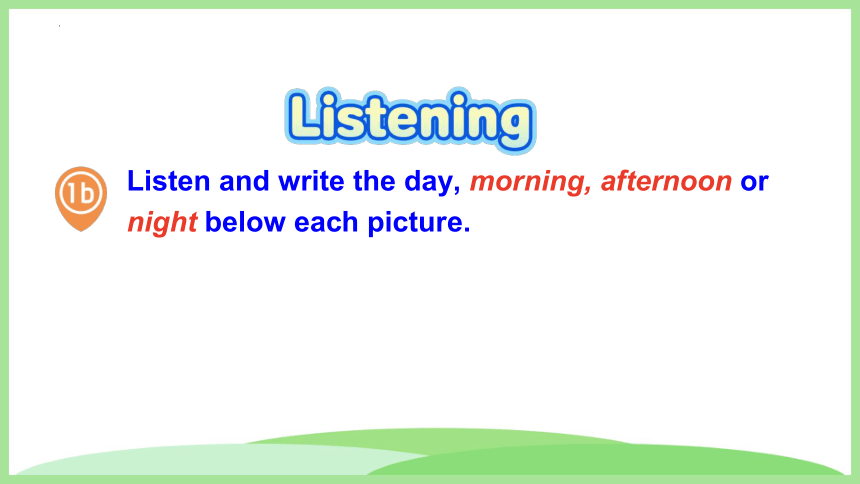 Listening

1b Listen and write the day, morning, afternoon or night below each picture.